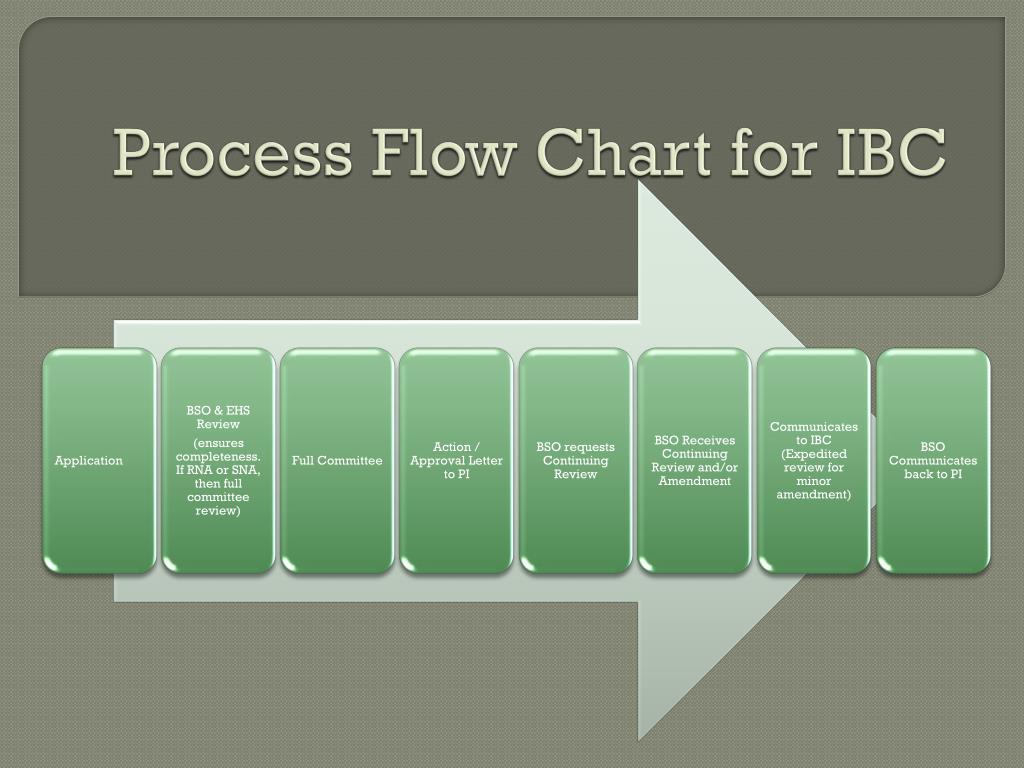 Process Flow Chart for IBC

Application

BSO & EHS Review

(ensures completeness. If RNA or SNA, then full committee review)

Full Committee

Action / Approval Letter to PI

BSO requests Continuing Review

BSO Receives Continuing Review and/or Amendment

Communicates to IBC (Expedited review for minor amendment)

BSO Communicates back to PI